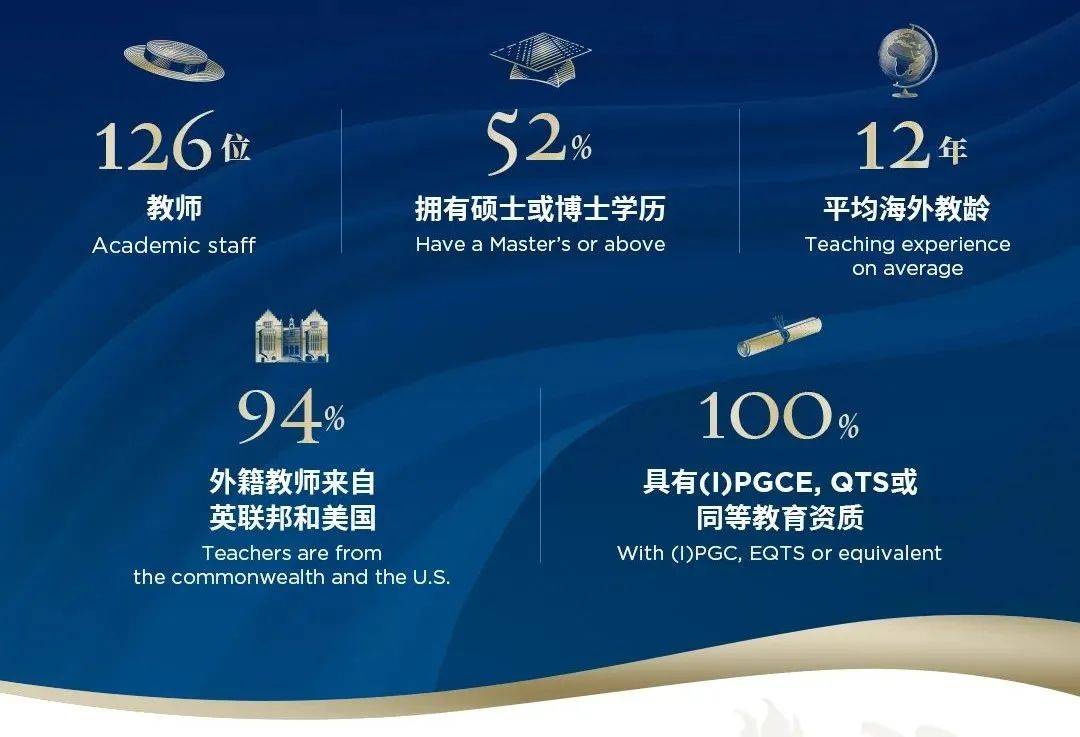 126位
教师
Academic staff

52%
拥有硕士或博士学历
Have a Master's or above

12年
平均海外教龄
Teaching experience on average

94%
外籍教师来自
英联邦和美国
Teachers are from the commonwealth and the U.S.

100%
具有(I)PGCE, QTS或
同等教育资质
With (I)PGC, EQTS or equivalent